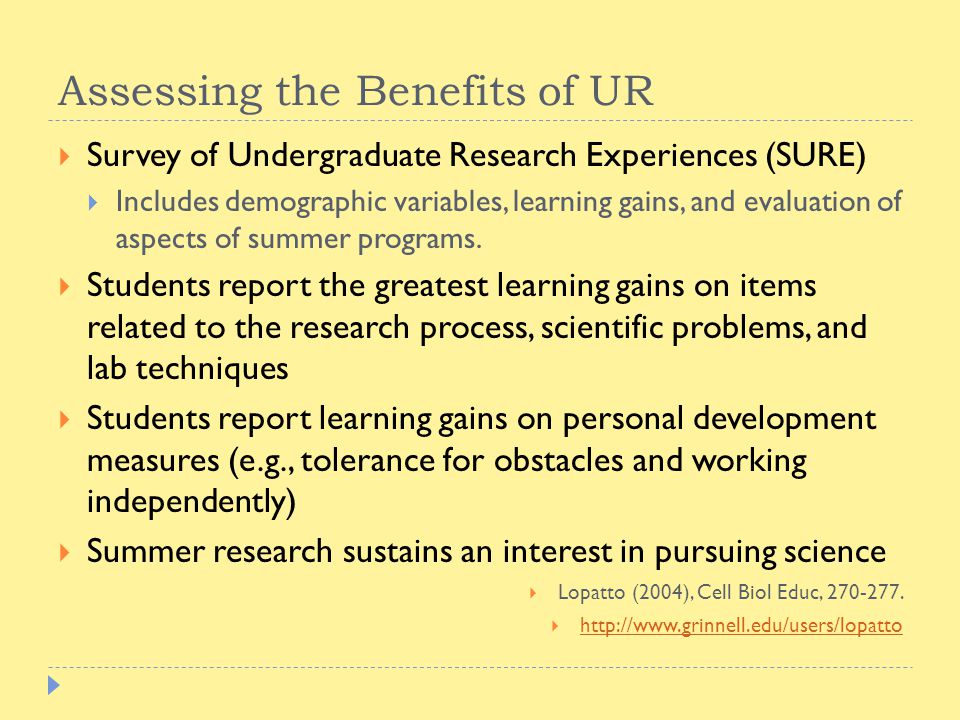 Assessing the Benefits of UR

Survey of Undergraduate Research Experiences (SURE)

Includes demographic variables, learning gains, and evaluation of aspects of summer programs.

Students report the greatest learning gains on items related to the research process, scientific problems, and lab techniques

Students report learning gains on personal development measures (e.g., tolerance for obstacles and working independently)

Summer research sustains an interest in pursuing science

Lopatto (2004), Cell Biol Educ, 270-277.

http://www.grinnell.edu/users/lopatto